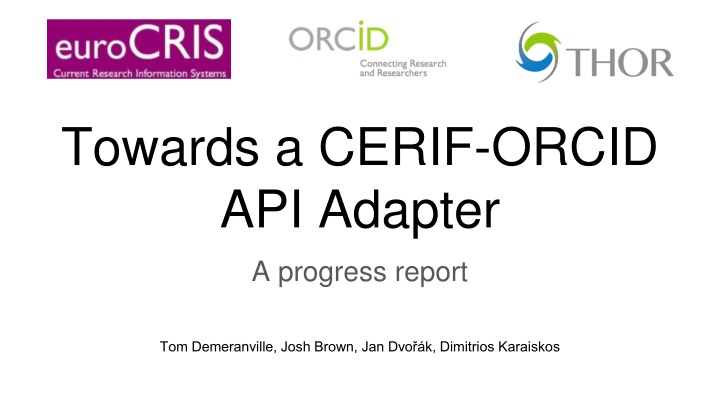 euroCRIS
Current Research Information Systems

ORCID
Connecting Research and Researchers

THOR

Towards a CERIF-ORCID API Adapter

A progress report

Tom Demeranville, Josh Brown, Jan Dvořák, Dimitrios Karaiskos